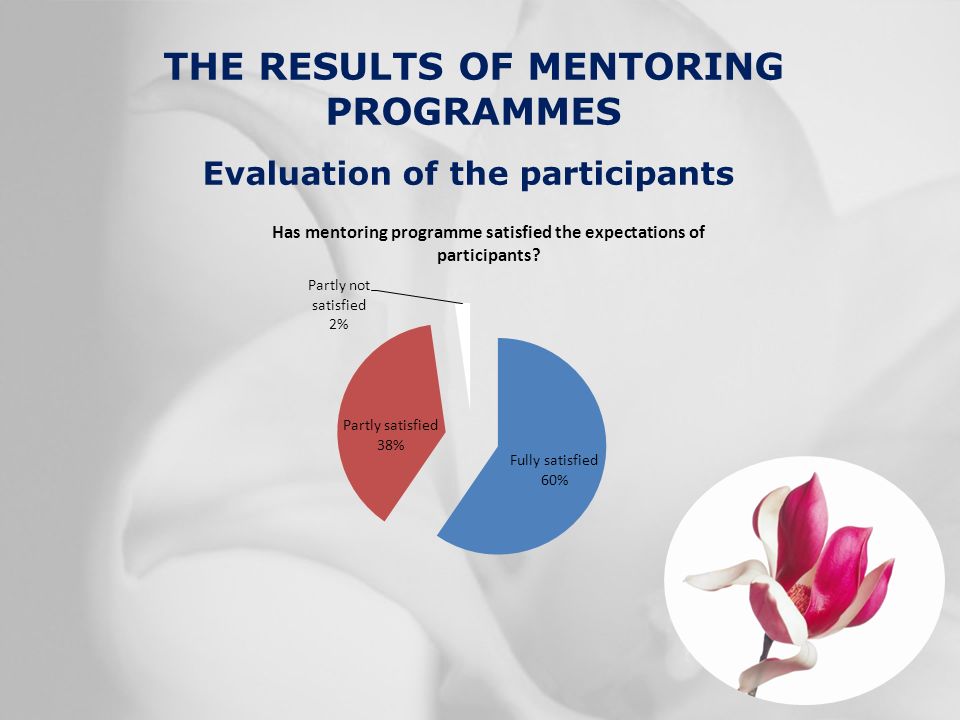 THE RESULTS OF MENTORING PROGRAMMES

Evaluation of the participants

Has mentoring programme satisfied the expectations of participants?

Partly not satisfied 2%

Partly satisfied 38%

Fully satisfied 60%